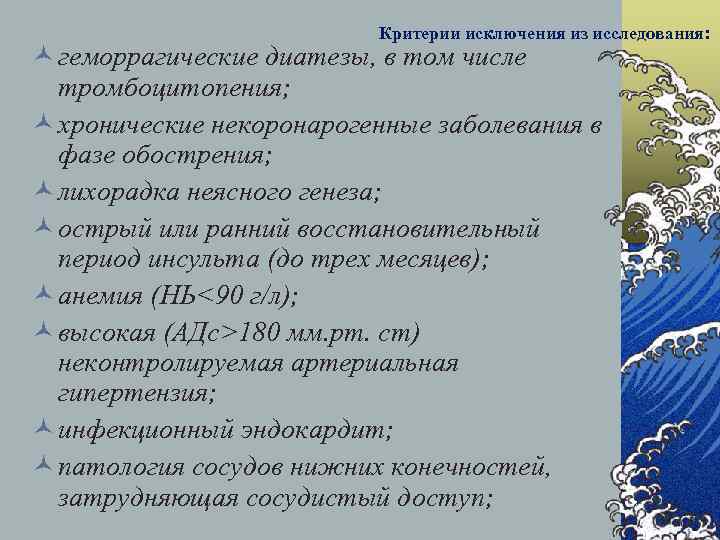 Критерии исключения из исследования:

геморрагические диатезы, в том числе тромбоцитопения;

хронические некоронарогенные заболевания в фазе обострения;

лихорадка неясного генеза;

острый или ранний восстановительный период инсульта (до трех месяцев);

анемия (Hb<90 г/л);

высокая (АДс>180 мм.рт. ст) неконтролируемая артериальная гипертензия;

инфекционный эндокардит;

патология сосудов нижних конечностей, затрудняющая сосудистый доступ;